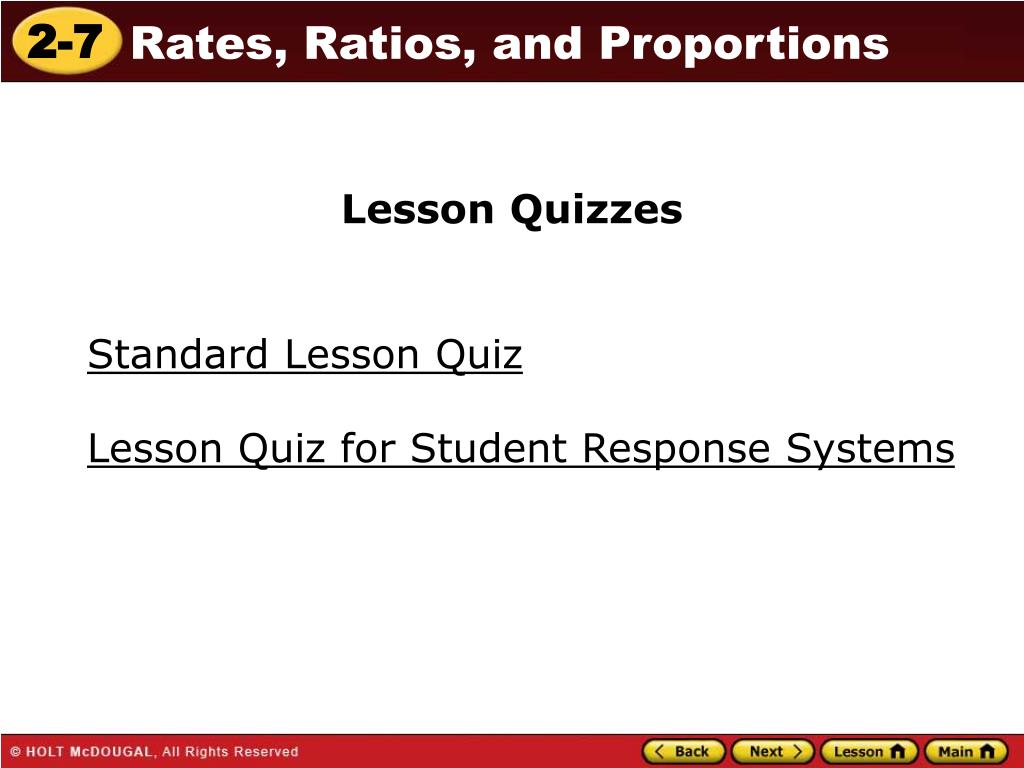 2-7 Rates, Ratios, and Proportions

Lesson Quizzes

Standard Lesson Quiz

Lesson Quiz for Student Response Systems

© HOLT McDOUGAL, All Rights Reserved

Back Next Lesson Main